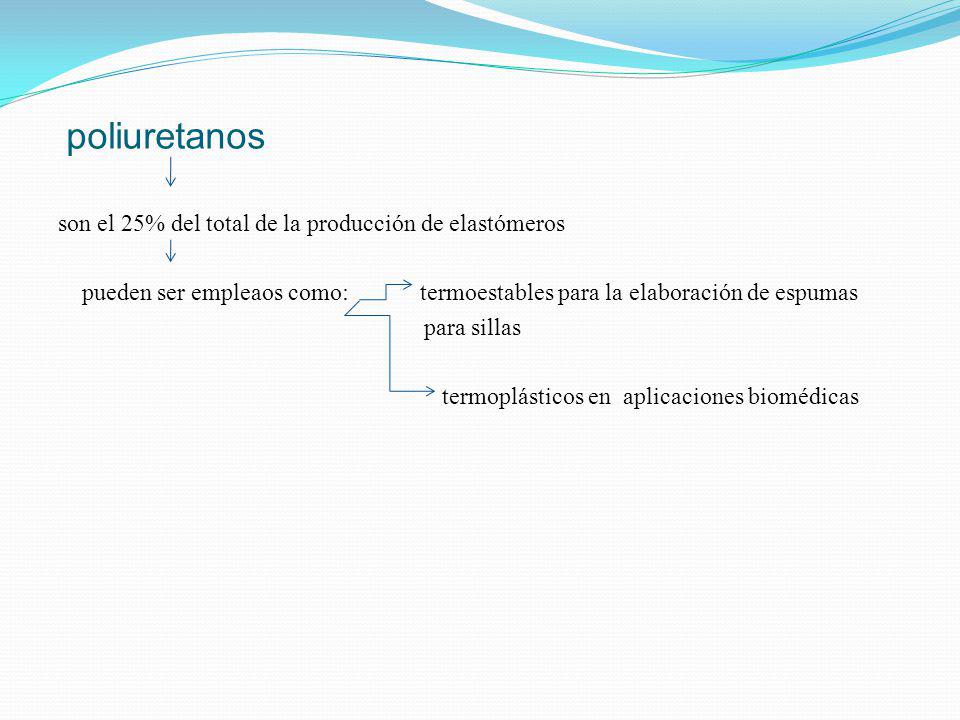 poliuretanos

son el 25% del total de la producción de elastómeros

pueden ser empleaos como: termoestables para la elaboración de espumas para sillas

termoplásticos en aplicaciones biomédicas